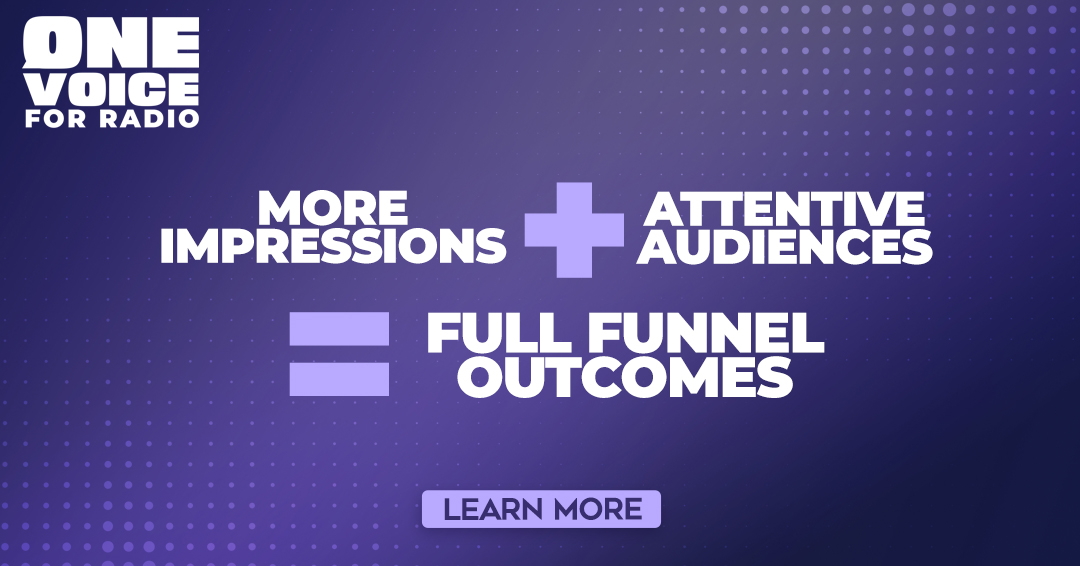 ONE VOICE FOR RADIO

MORE IMPRESSIONS + ATTENTIVE AUDIENCES

= FULL FUNNEL OUTCOMES

LEARN MORE